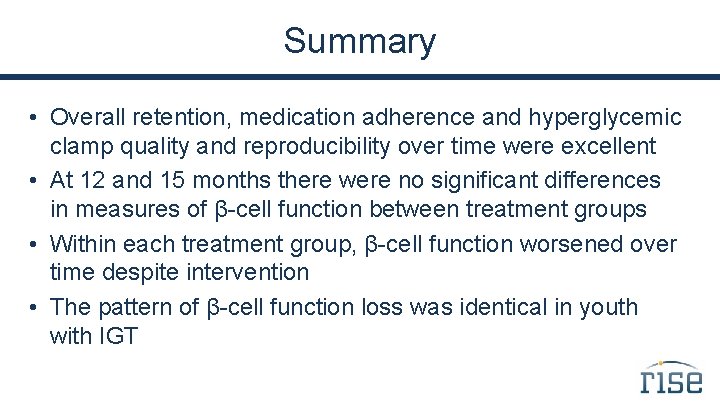 Summary

• Overall retention, medication adherence and hyperglycemic clamp quality and reproducibility over time were excellent
• At 12 and 15 months there were no significant differences in measures of β-cell function between treatment groups
• Within each treatment group, β-cell function worsened over time despite intervention
• The pattern of β-cell function loss was identical in youth with IGT

rise